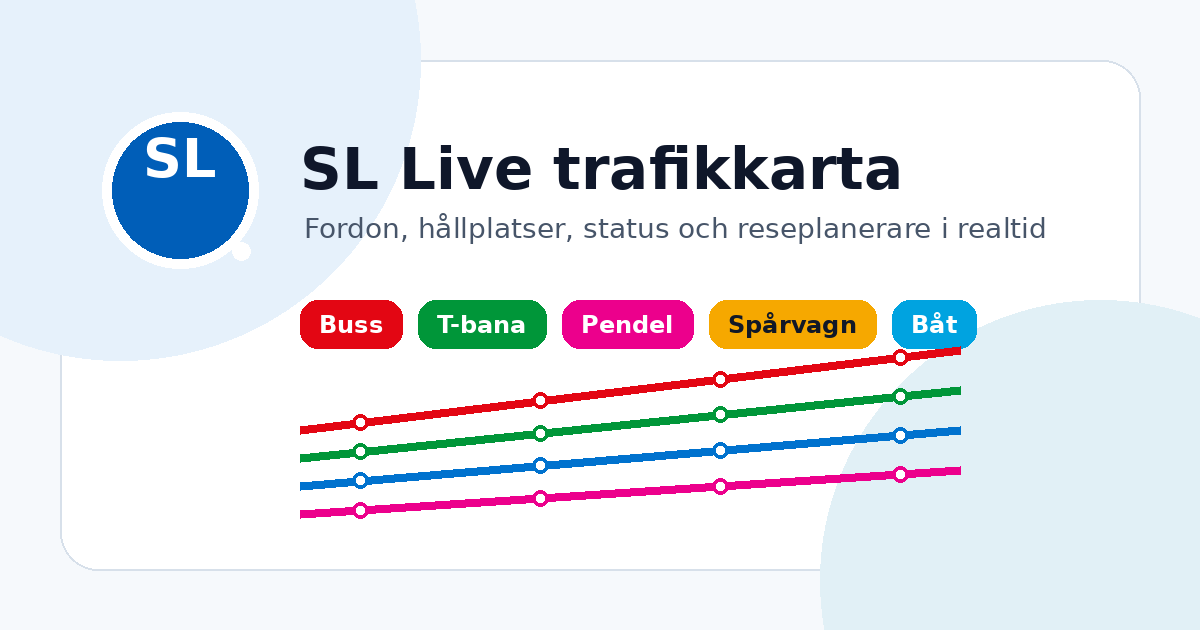 SL

SL Live trafikkarta

Fordon, hållplatser, status och reseplanerare i realtid

Buss T-bana Pendel Spårvagn Båt